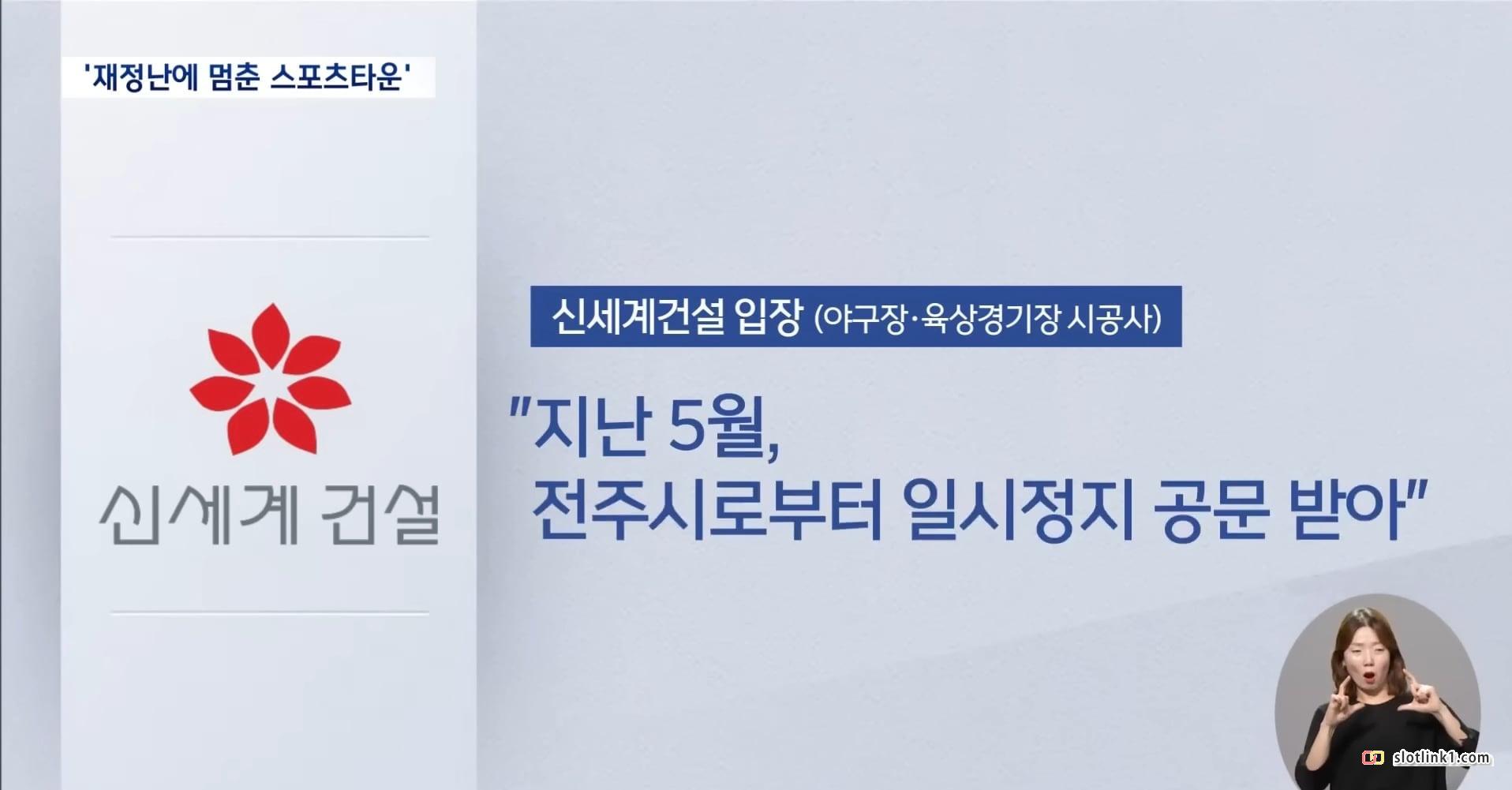 '재정난에 멈춘 스포츠타운'

신세계 건설

신세계건설 입장 (야구장·육상경기장 시공사)

"지난 5월,
전주시로부터 일시정지 공문 받아"

slotlink1.com